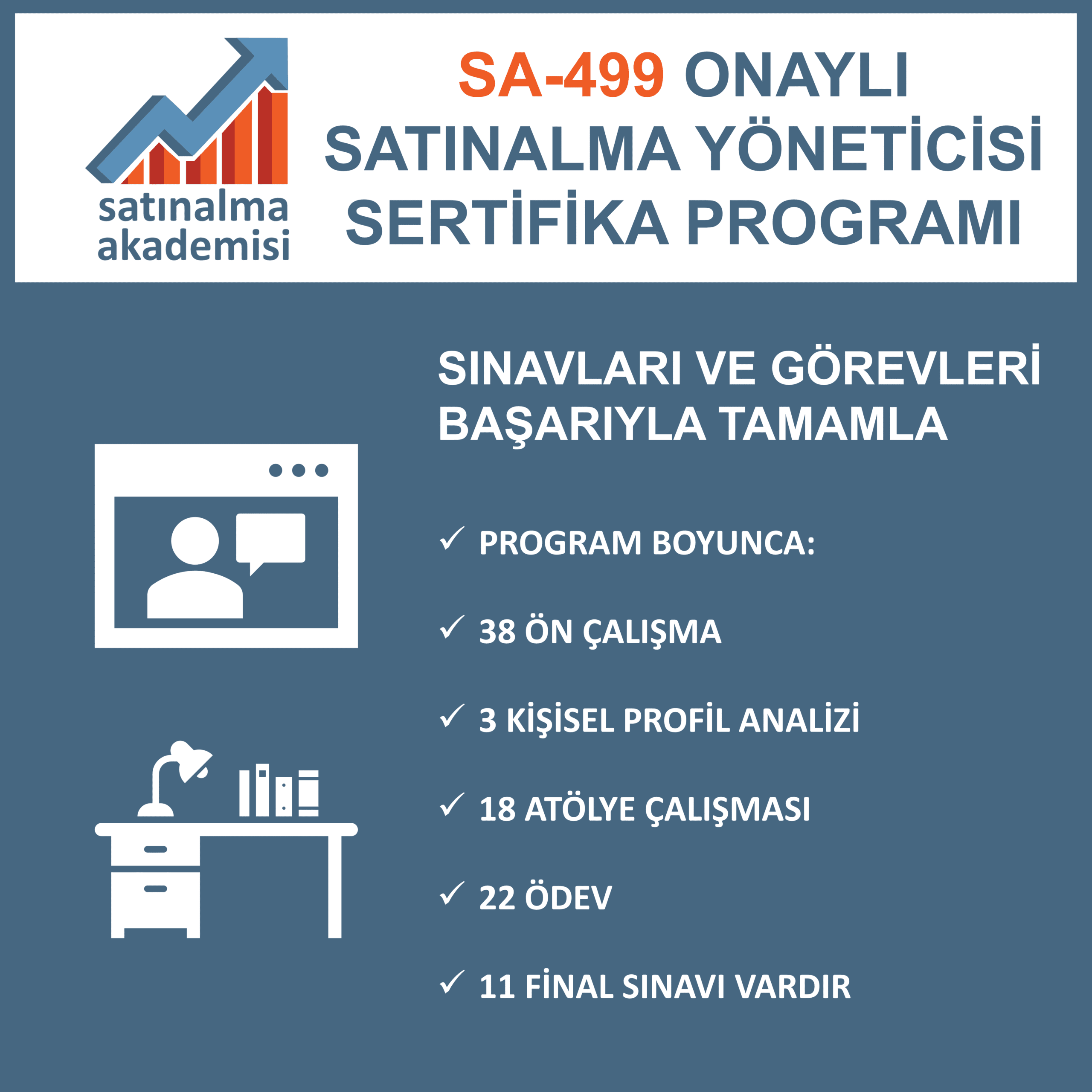 satınalma akademisi

SA-499 ONAYLI SATINALMA YÖNETİCİSİ SERTİFİKA PROGRAMI

SINAVLARI VE GÖREVLERİ BAŞARIYLA TAMAMLA

✓ PROGRAM BOYUNCA:

✓ 38 ÖN ÇALIŞMA

✓ 3 KİŞİSEL PROFİL ANALİZİ

✓ 18 ATÖLYE ÇALIŞMASI

✓ 22 ÖDEV

✓ 11 FİNAL SINAVI VARDIR